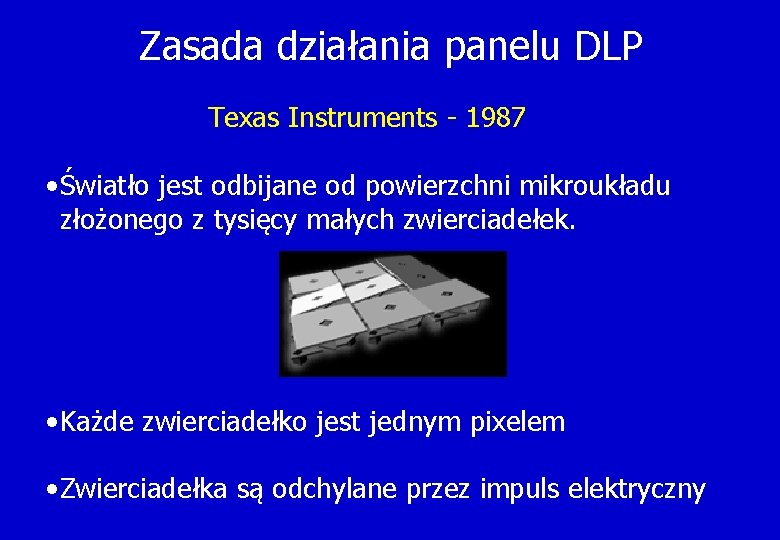 Zasada działania panelu DLP

Texas Instruments - 1987

•Światło jest odbijane od powierzchni mikroukładu złożonego z tysięcy małych zwierciadełek.

•Każde zwierciadełko jest jednym pixelem

•Zwierciadełka są odchylane przez impuls elektryczny